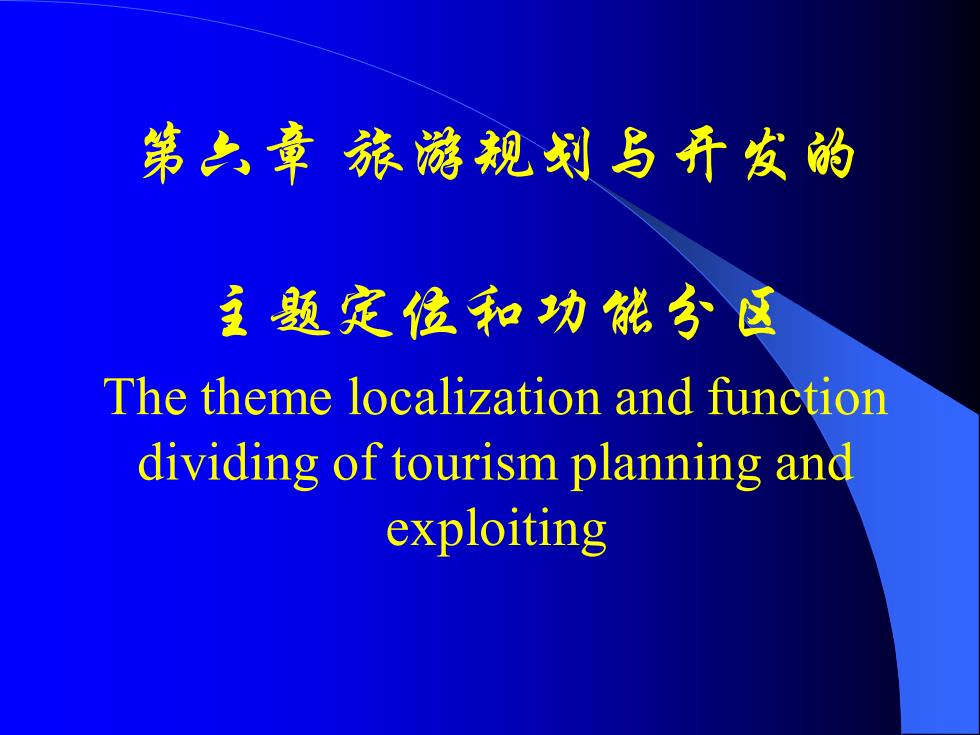 第六章 旅游规划与开发的

主题定位和功能分区

The theme localization and function dividing of tourism planning and exploiting